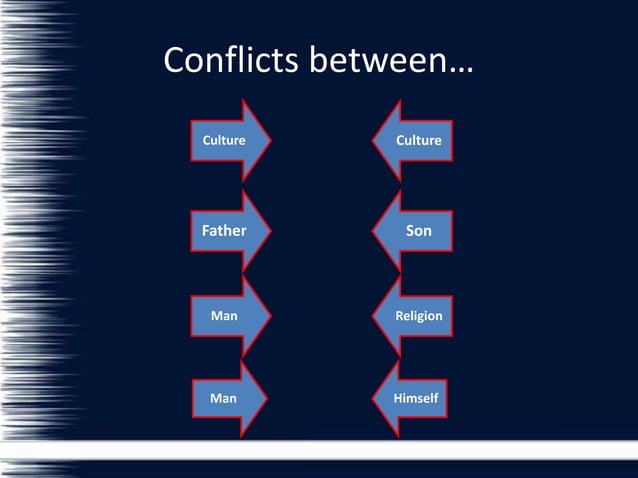 Conflicts between…

Culture
Culture

Father
Son

Man
Religion

Man
Himself